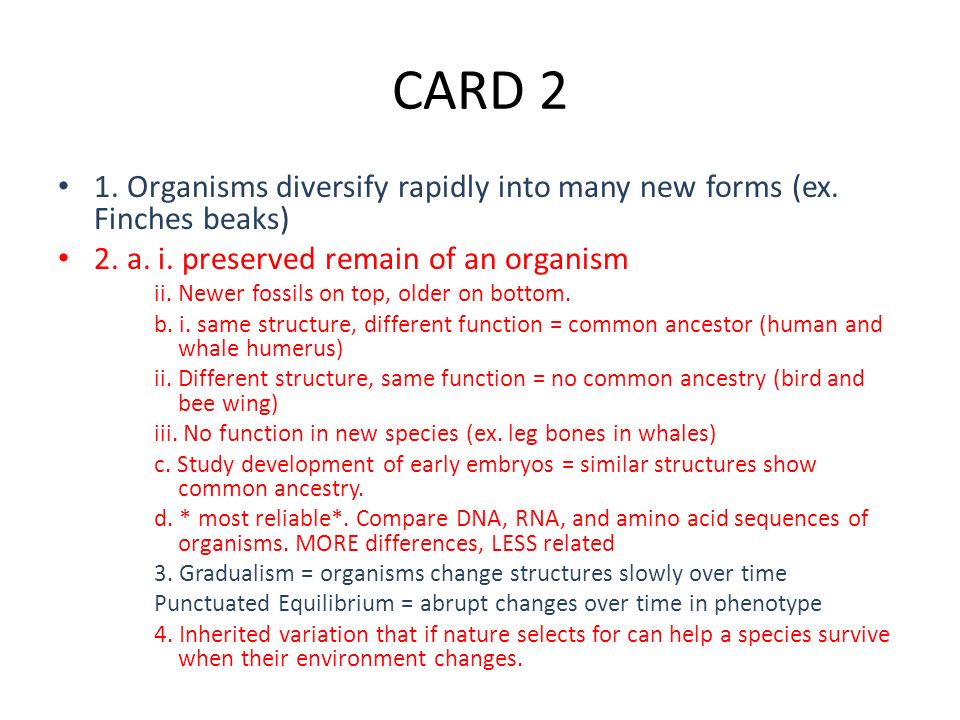 CARD 2

• 1. Organisms diversify rapidly into many new forms (ex. Finches beaks)

• 2. a. i. preserved remain of an organism

ii. Newer fossils on top, older on bottom.

b. i. same structure, different function = common ancestor (human and whale humerus)

ii. Different structure, same function = no common ancestry (bird and bee wing)

iii. No function in new species (ex. leg bones in whales)

c. Study development of early embryos = similar structures show common ancestry.

d. * most reliable*. Compare DNA, RNA, and amino acid sequences of organisms. MORE differences, LESS related

3. Gradualism = organisms change structures slowly over time

Punctuated Equilibrium = abrupt changes over time in phenotype

4. Inherited variation that if nature selects for can help a species survive when their environment changes.